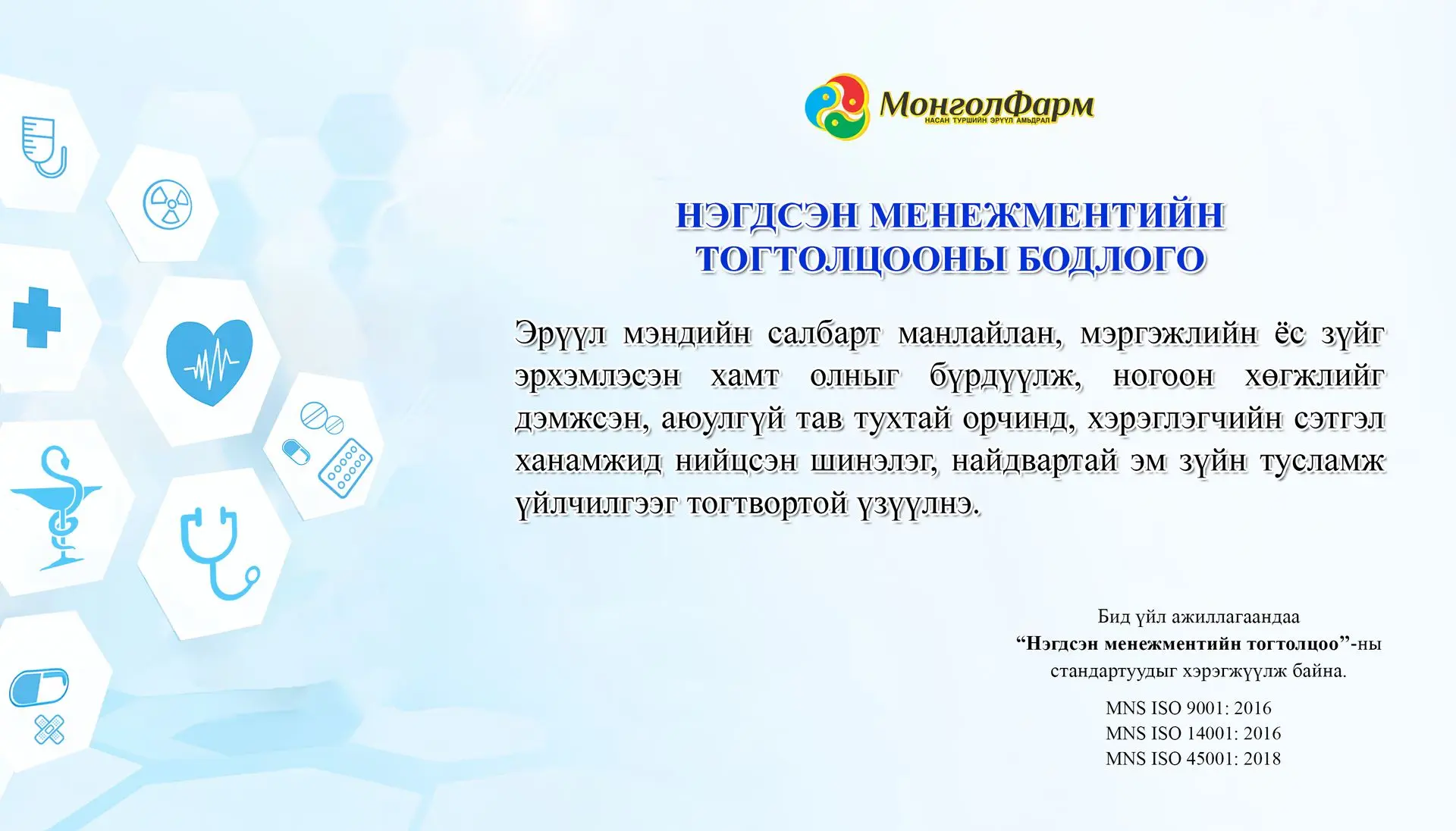 МонголФарм
НАСАН ТУРШИЙН ЭРҮҮЛ АМЬДРАЛ

НЭГДСЭН МЕНЕЖМЕНТИЙН ТОГТОЛЦООНЫ БОДЛОГО

Эрүүл мэндийн салбарт манлайлан, мэргэжлийн ёс зүйг эрхэмлэсэн хамт олныг бүрдүүлж, ногоон хөгжлийг дэмжсэн, аюулгүй тав тухтай орчинд, хэрэглэгчийн сэтгэл ханамжид нийцсэн шинэлэг, найдвартай эм зүйн тусламж үйлчилгээг тогтвортой үзүүлнэ.

Бид үйл ажиллагаандаа
“Нэгдсэн менежментийн тогтолцоо”-ны
стандартуудыг хэрэгжүүлж байна.

MNS ISO 9001: 2016
MNS ISO 14001: 2016
MNS ISO 45001: 2018